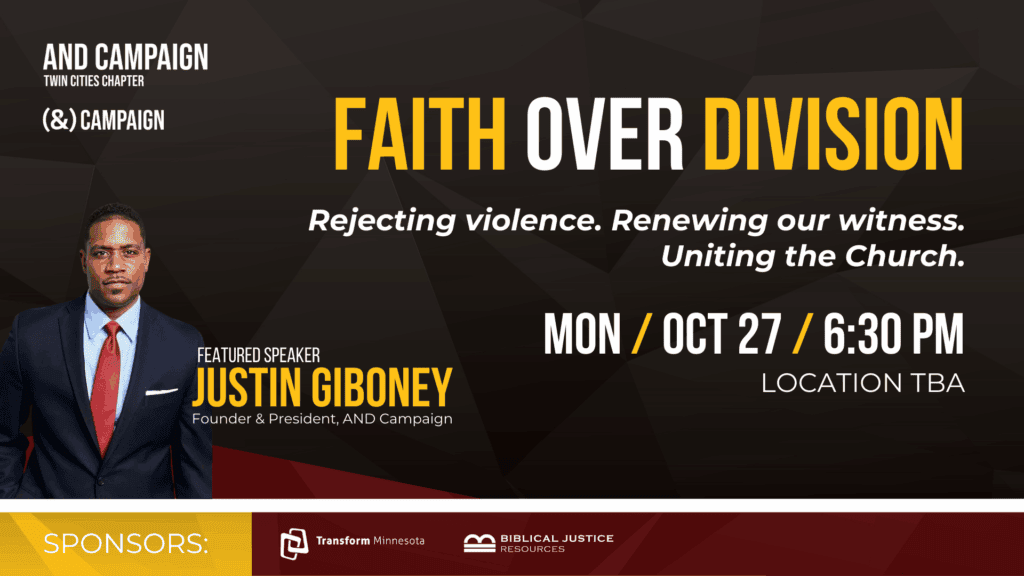 AND CAMPAIGN
TWIN CITIES CHAPTER

(&) CAMPAIGN

FAITH OVER DIVISION

Rejecting violence. Renewing our witness. Uniting the Church.

MON / OCT 27 / 6:30 PM

LOCATION TBA

FEATURED SPEAKER
JUSTIN GIBONEY
Founder & President, AND Campaign

SPONSORS:

Transform Minnesota

BIBLICAL JUSTICE RESOURCES